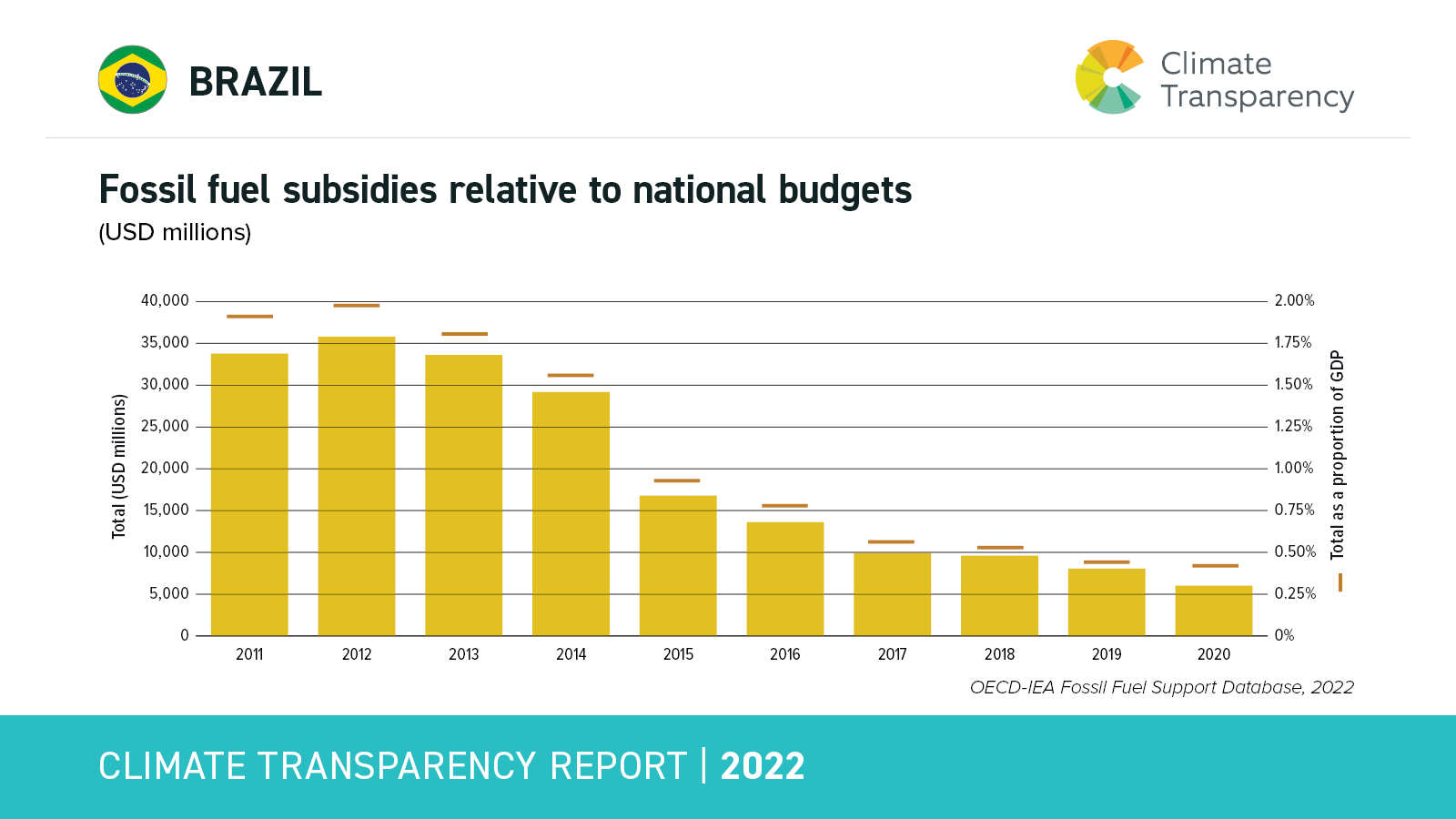 BRAZIL

Climate Transparency

Fossil fuel subsidies relative to national budgets
(USD millions)

Total (USD millions)

40,000
35,000
30,000
25,000
20,000
15,000
10,000
5,000
0

2.00%
1.75%
1.50%
1.25%
1.00%
0.75%
0.50%
0.25%
0%

Total as a proportion of GDP

2011 2012 2013 2014 2015 2016 2017 2018 2019 2020

OECD-IEA Fossil Fuel Support Database, 2022

CLIMATE TRANSPARENCY REPORT | 2022